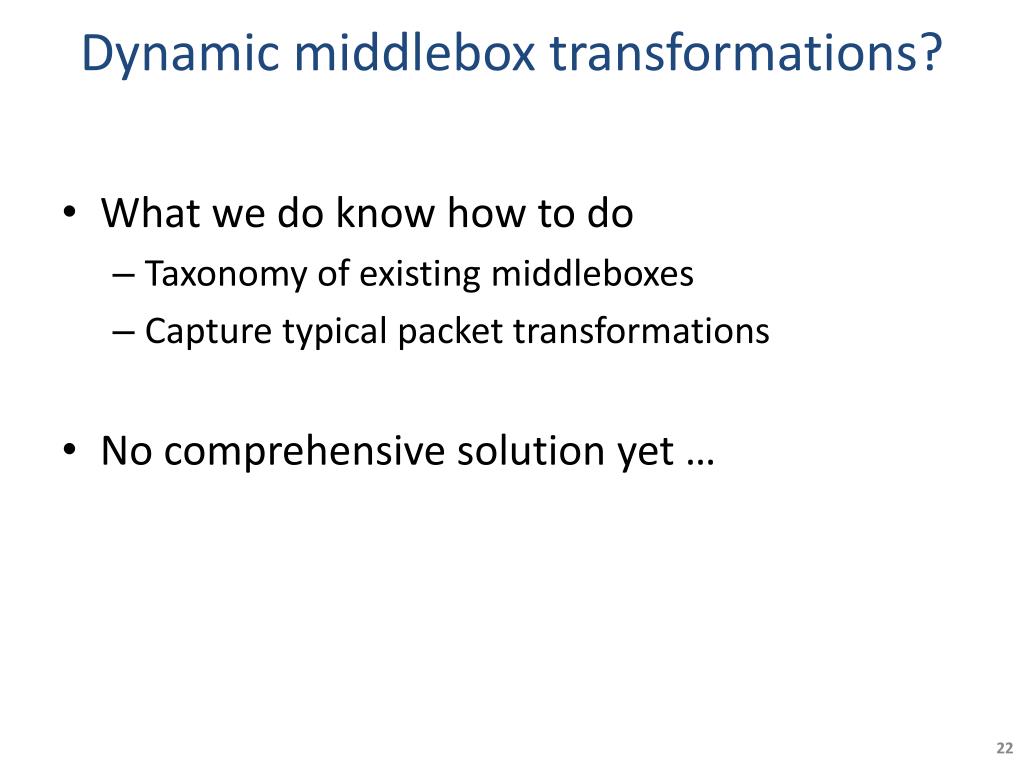 Dynamic middlebox transformations?

• What we do know how to do
– Taxonomy of existing middleboxes
– Capture typical packet transformations

• No comprehensive solution yet …

22